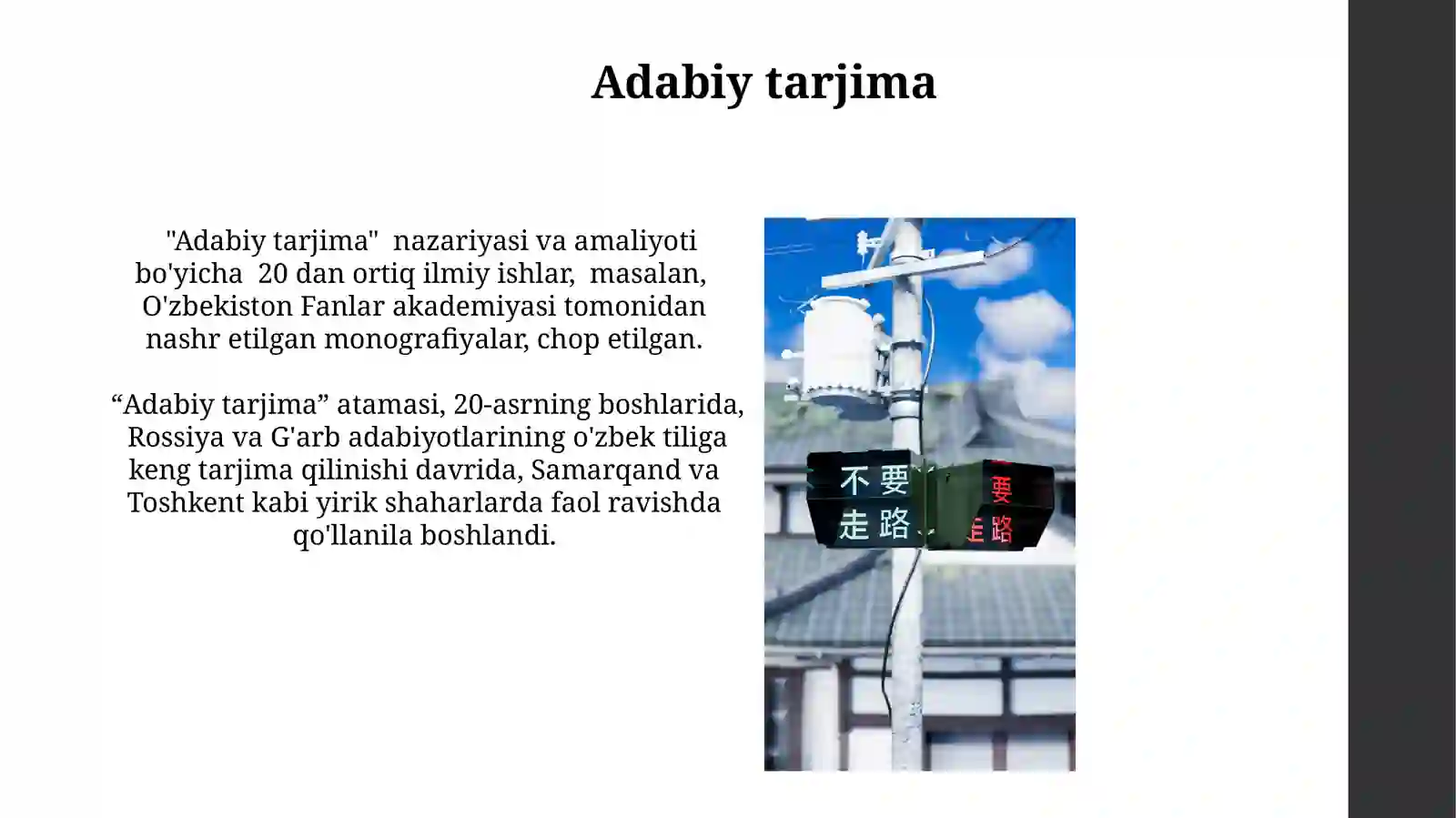 Adabiy tarjima

"Adabiy tarjima" nazariyasi va amaliyoti bo'yicha 20 dan ortiq ilmiy ishlar, masalan, O'zbekiston Fanlar akademiyasi tomonidan nashr etilgan monografiyalar, chop etilgan.

“Adabiy tarjima” atamasi, 20-asrning boshlarida, Rossiya va G'arb adabiyotlarining o'zbek tiliga keng tarjima qilinishi davrida, Samarqand va Toshkent kabi yirik shaharlarda faol ravishda qo'llanila boshlandi.

不要
走路

要
走路